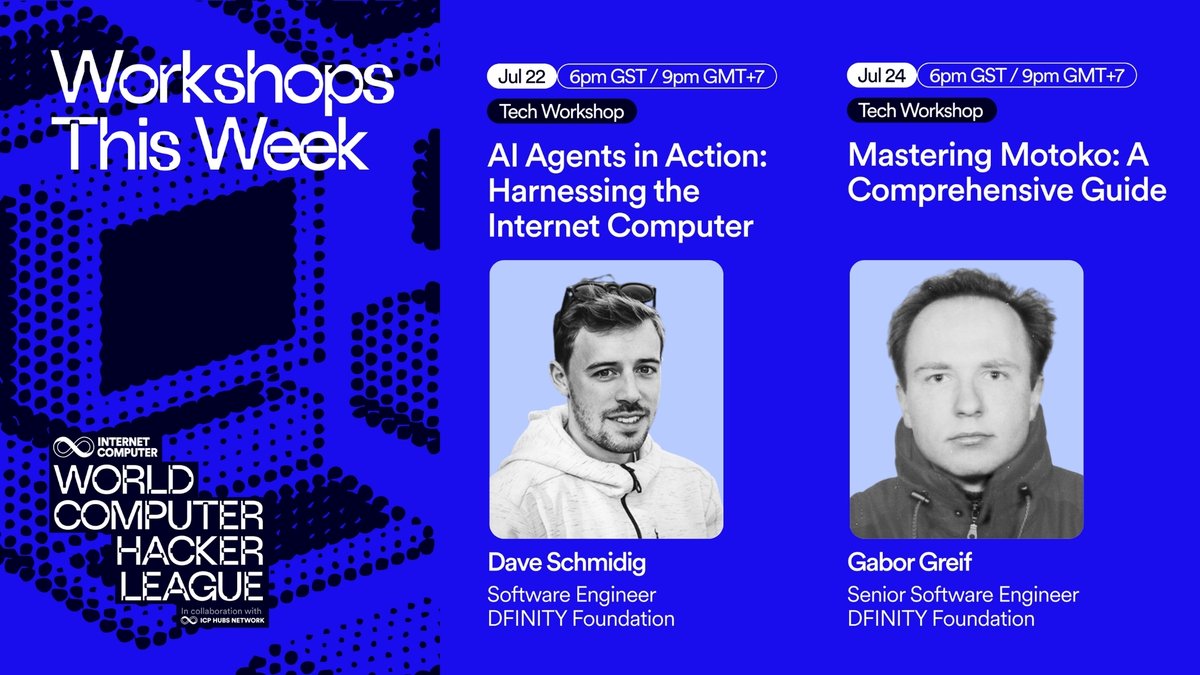 Workshops This Week

INTERNET COMPUTER
WORLD COMPUTER HACKER LEAGUE
In collaboration with
ICP HUBS NETWORK

Jul 22 6pm GST / 9pm GMT+7
Tech Workshop
AI Agents in Action: Harnessing the Internet Computer
Dave Schmidig
Software Engineer
DFINITY Foundation

Jul 24 6pm GST / 9pm GMT+7
Tech Workshop
Mastering Motoko: A Comprehensive Guide
Gabor Greif
Senior Software Engineer
DFINITY Foundation